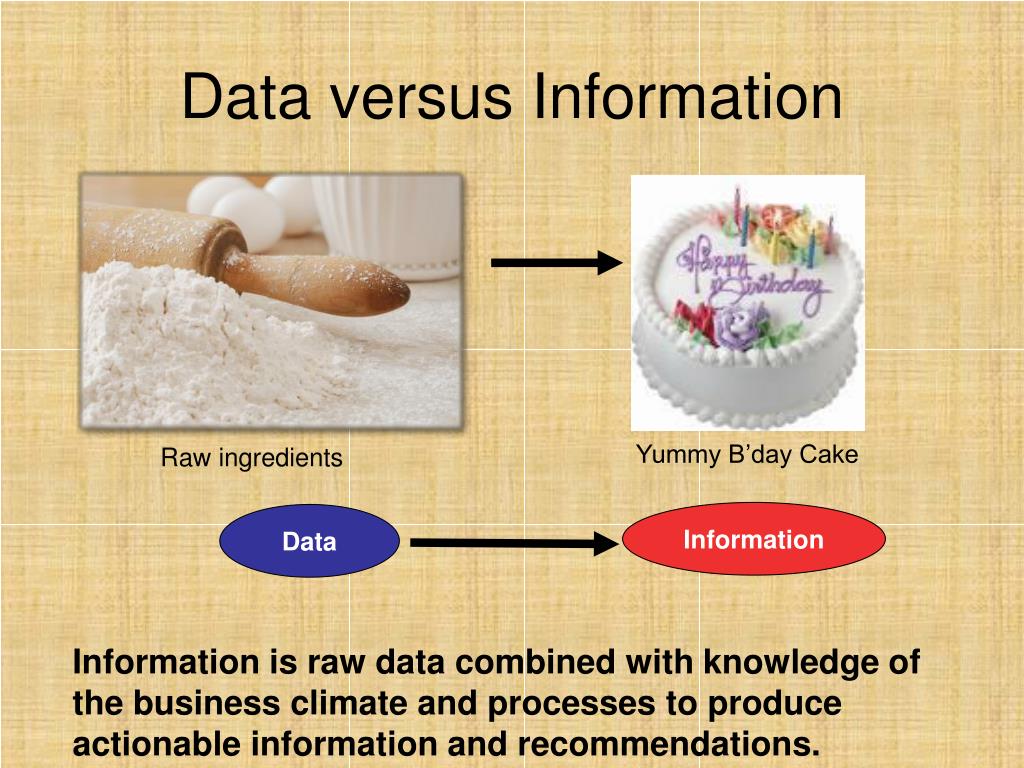 Data versus Information

Happy Birthday

Raw ingredients

Yummy B’day Cake

Data

Information

Information is raw data combined with knowledge of the business climate and processes to produce actionable information and recommendations.